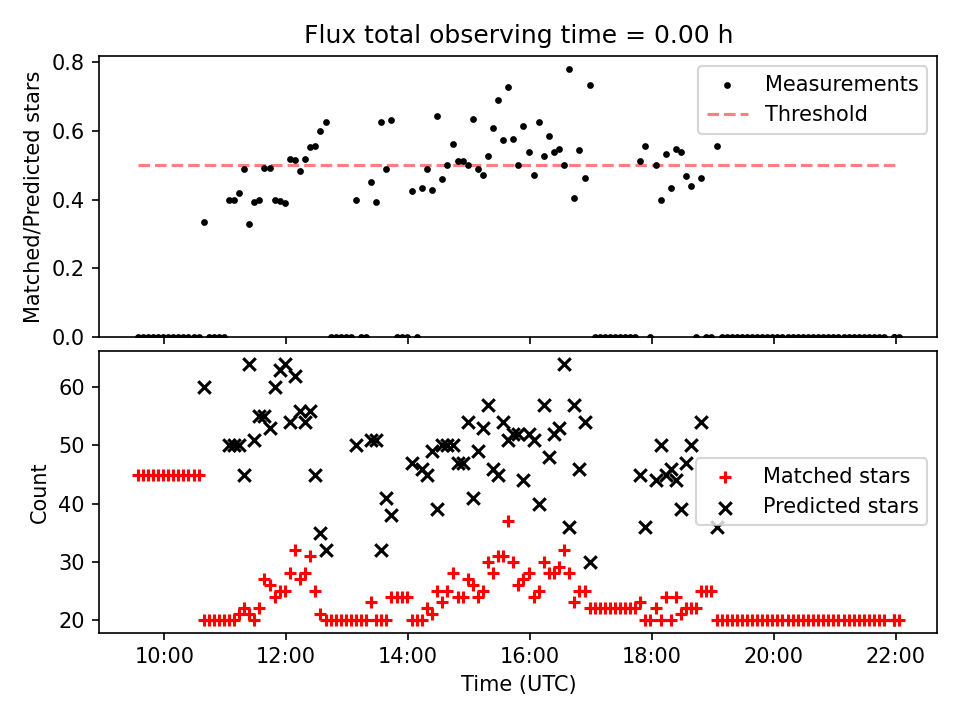 Flux total observing time = 0.00 h

Matched/Predicted stars

0.8
0.6
0.4
0.2
0.0

Measurements
Threshold

Count

60
50
40
30
20

Matched stars
Predicted stars

10:00
12:00
14:00
16:00
18:00
20:00
22:00

Time (UTC)